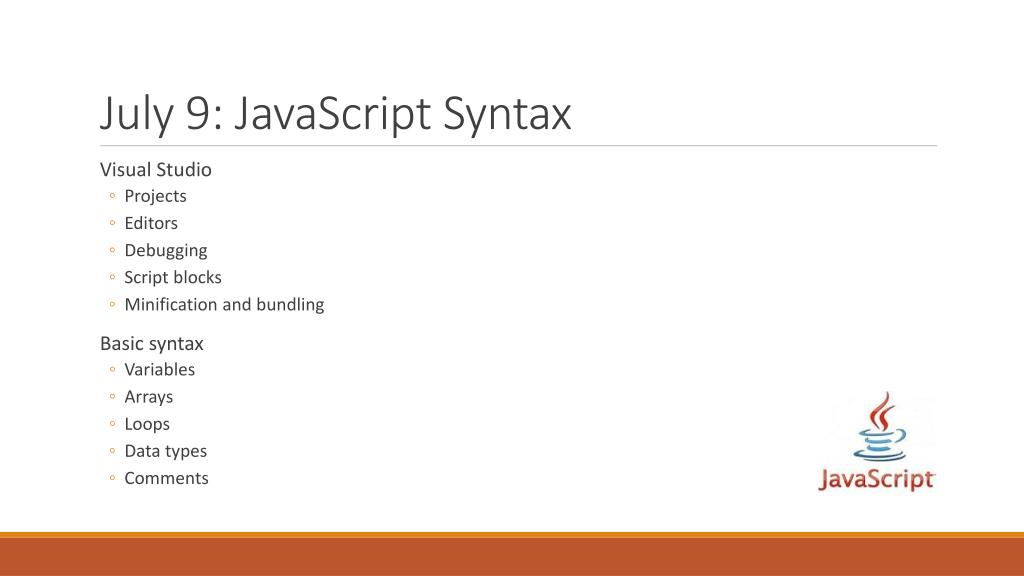 July 9: JavaScript Syntax

Visual Studio
◦ Projects
◦ Editors
◦ Debugging
◦ Script blocks
◦ Minification and bundling

Basic syntax
◦ Variables
◦ Arrays
◦ Loops
◦ Data types
◦ Comments

JavaScript